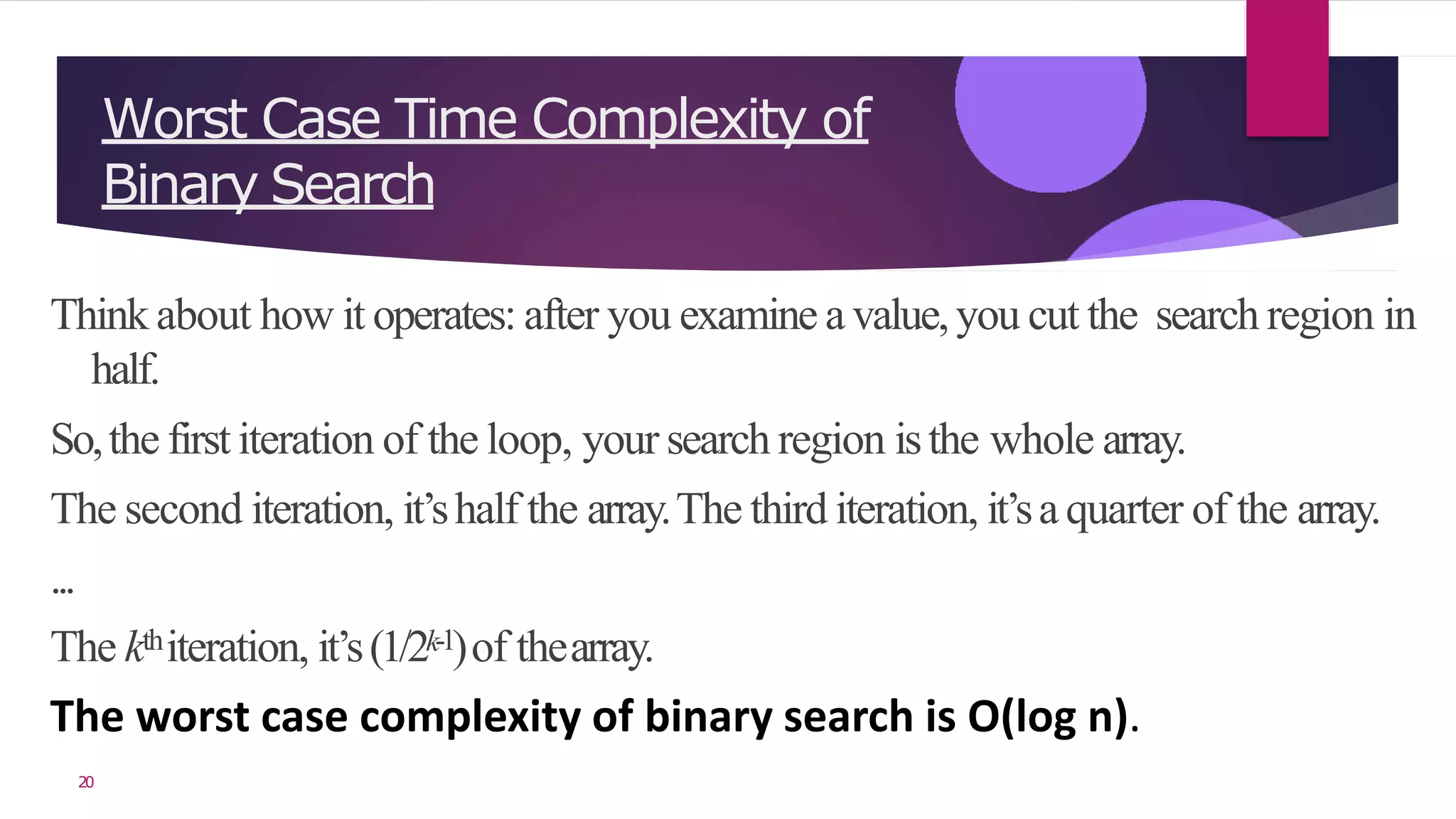 Worst Case Time Complexity of Binary Search

Think about how it operates: after you examine a value, you cut the search region in half.

So, the first iteration of the loop, your search region is the whole array.

The second iteration, it's half the array. The third iteration, it's a quarter of the array.

...

The $k^{th}$ iteration, it's $(1/2^{k-1})$ of the array.

The worst case complexity of binary search is O(log n).

20